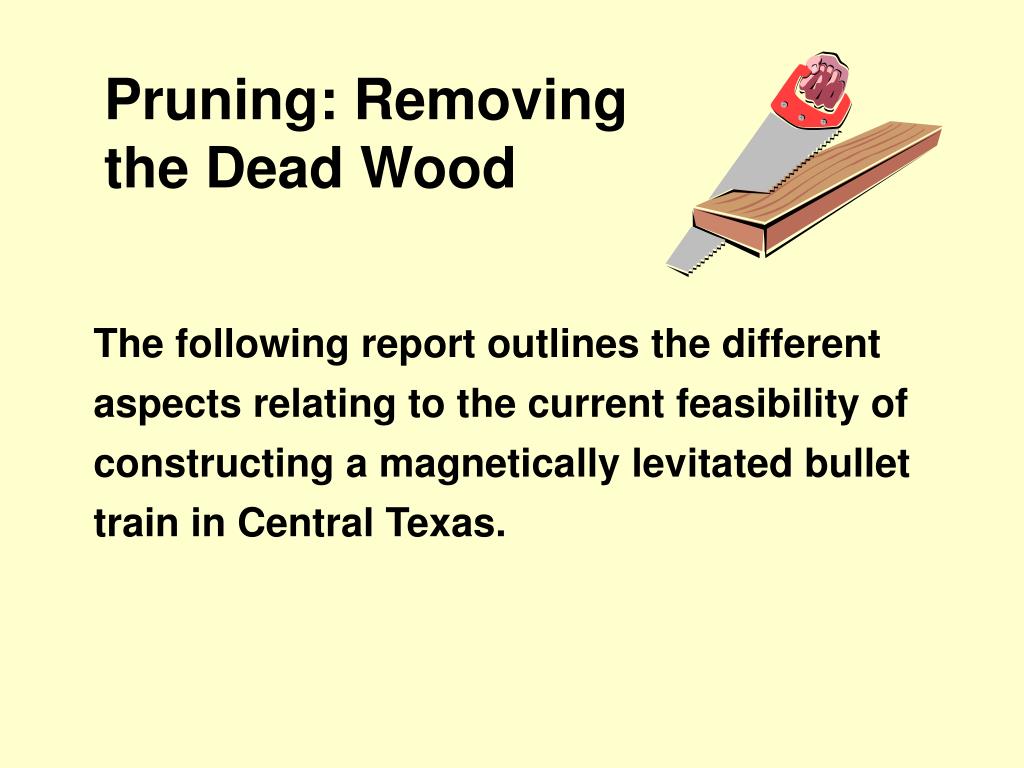 Pruning: Removing the Dead Wood

The following report outlines the different aspects relating to the current feasibility of constructing a magnetically levitated bullet train in Central Texas.